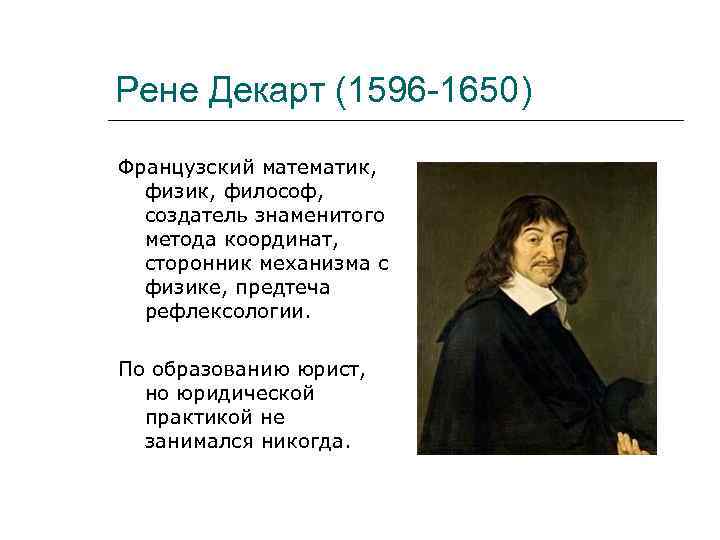 Рене Декарт (1596-1650)

Французский математик, физик, философ, создатель знаменитого метода координат, сторонник механизма с физике, предтеча рефлексологии.

По образованию юрист, но юридической практикой не занимался никогда.